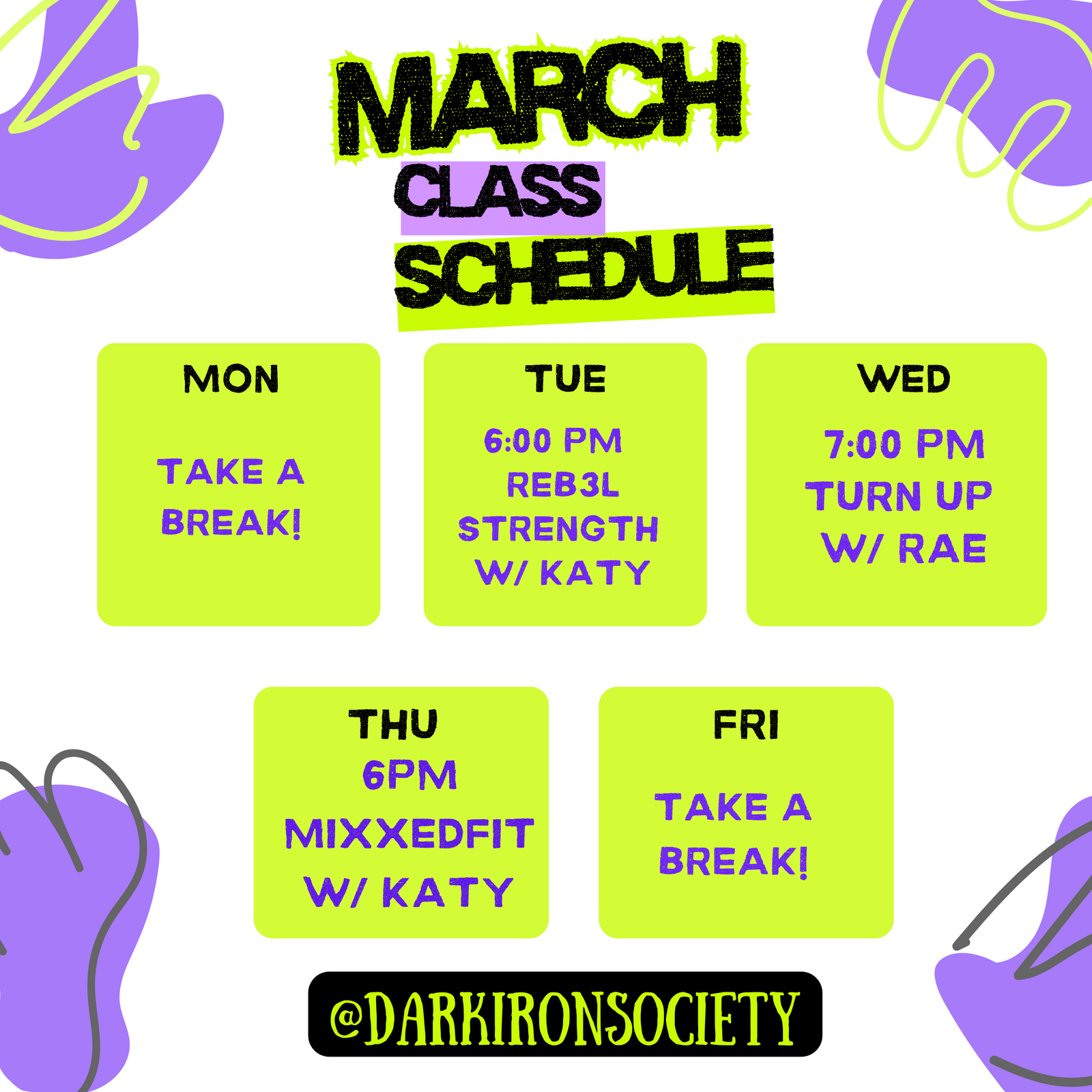 MARCH
CLASS
SCHEDULE

MON

TAKE A BREAK!

TUE

6:00 PM
REB3L STRENGTH W/ KATY

WED

7:00 PM
TURN UP W/ RAE

THU
6PM
MIXXEDFIT W/ KATY

FRI

TAKE A BREAK!

@DARKIRONSOCIETY